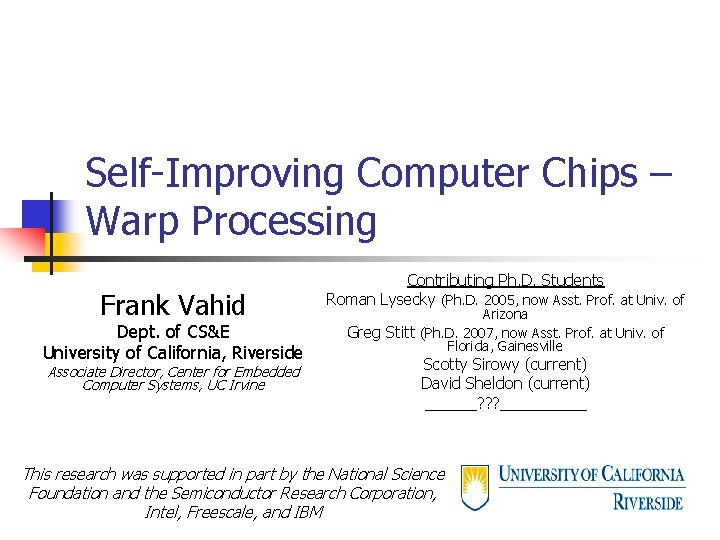 Self-Improving Computer Chips – Warp Processing

Frank Vahid
Dept. of CS&E
University of California, Riverside
Associate Director, Center for Embedded Computer Systems, UC Irvine

Contributing Ph.D. Students
Roman Lysecky (Ph.D. 2005, now Asst. Prof. at Univ. of Arizona
Greg Stitt (Ph.D. 2007, now Asst. Prof. at Univ. of Florida, Gainesville
Scotty Sirowy (current)
David Sheldon (current)
______???__________

This research was supported in part by the National Science Foundation and the Semiconductor Research Corporation, Intel, Freescale, and IBM

UNIVERSITY OF CALIFORNIA
RIVERSIDE